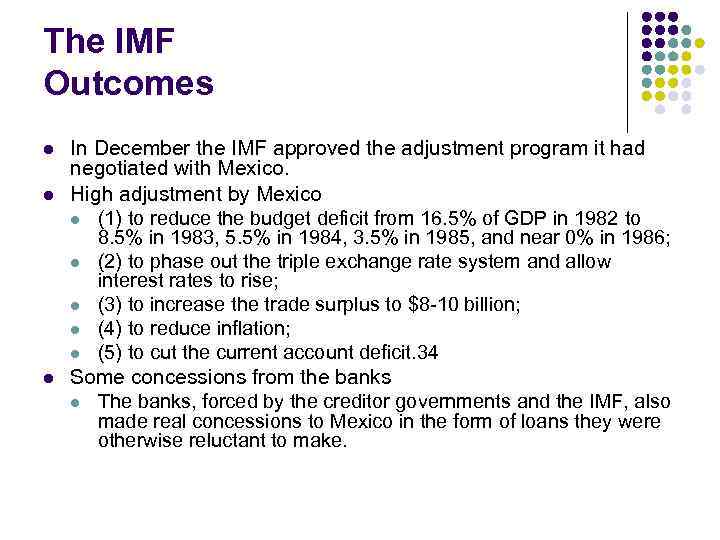 The IMF
Outcomes

- In December the IMF approved the adjustment program it had negotiated with Mexico.
- High adjustment by Mexico
  - (1) to reduce the budget deficit from 16.5% of GDP in 1982 to 8.5% in 1983, 5.5% in 1984, 3.5% in 1985, and near 0% in 1986;
  - (2) to phase out the triple exchange rate system and allow interest rates to rise;
  - (3) to increase the trade surplus to \$8-10 billion;
  - (4) to reduce inflation;
  - (5) to cut the current account deficit.34
- Some concessions from the banks
  - The banks, forced by the creditor governments and the IMF, also made real concessions to Mexico in the form of loans they were otherwise reluctant to make.